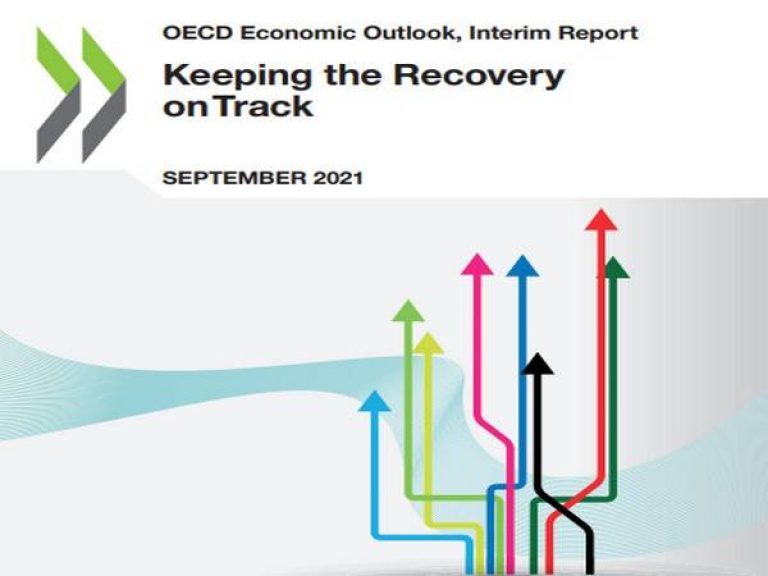 OECD Economic Outlook, Interim Report

Keeping the Recovery on Track

SEPTEMBER 2021